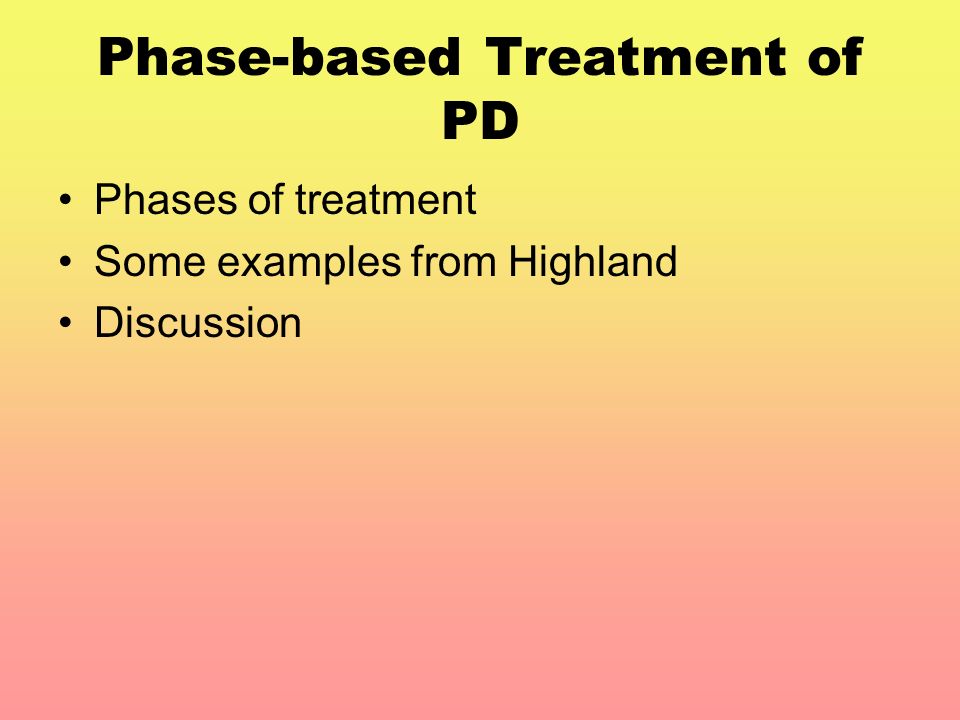 Phase-based Treatment of PD

• Phases of treatment
• Some examples from Highland
• Discussion